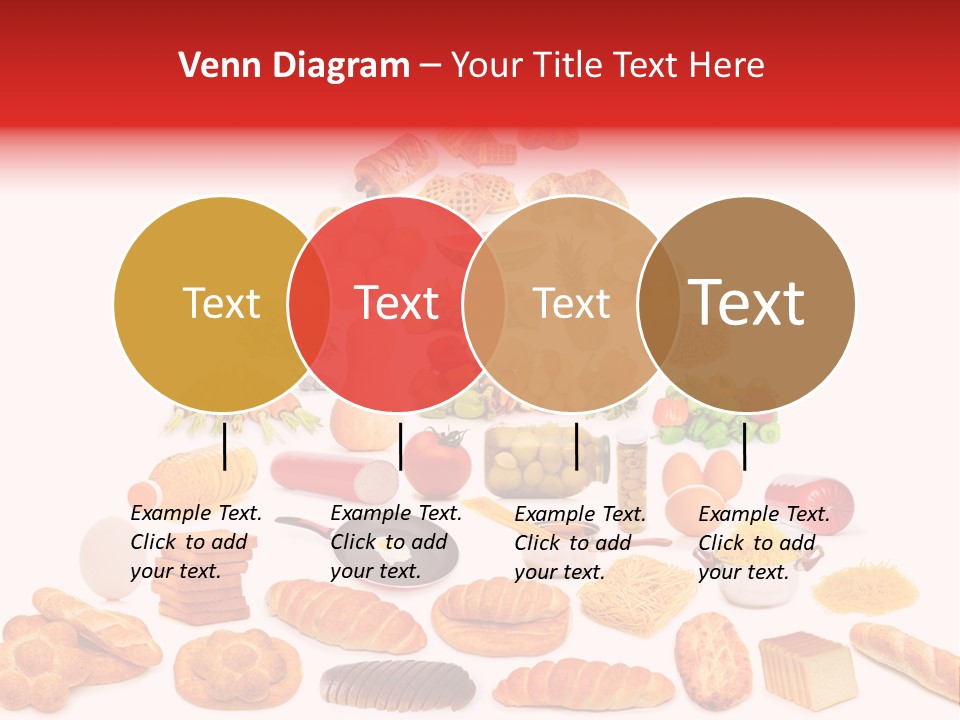 Venn Diagram – Your Title Text Here

Text

Text

Text

Text

Example Text. Click to add your text.

Example Text. Click to add your text.

Example Text. Click to add your text.

Example Text. Click to add your text.